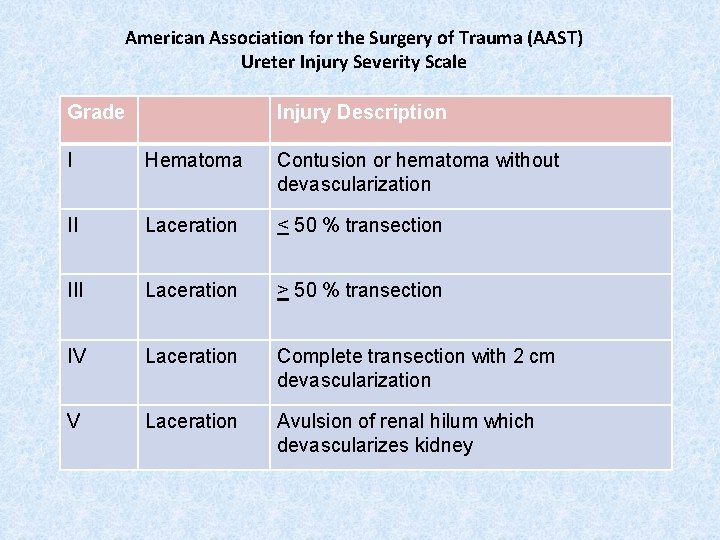 American Association for the Surgery of Trauma (AAST)
Ureter Injury Severity Scale

| Grade | | Injury Description |
|---|---|---|
| I | Hematoma | Contusion or hematoma without devascularization |
| II | Laceration | $\leq$ 50 % transection |
| III | Laceration | $\geq$ 50 % transection |
| IV | Laceration | Complete transection with 2 cm devascularization |
| V | Laceration | Avulsion of renal hilum which devascularizes kidney |